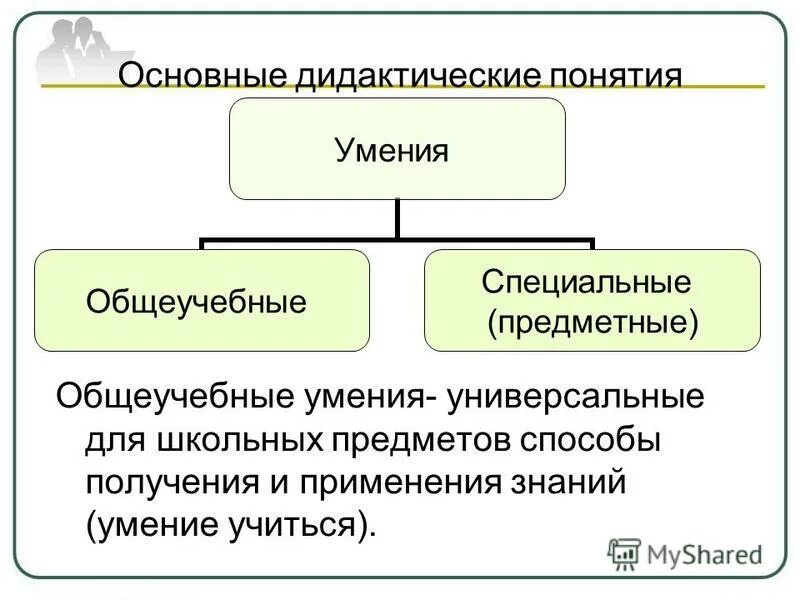 Основные дидактические понятия

Умения

Общеучебные

Специальные (предметные)

Общеучебные умения- универсальные для школьных предметов способы получения и применения знаний (умение учиться).

MyShared